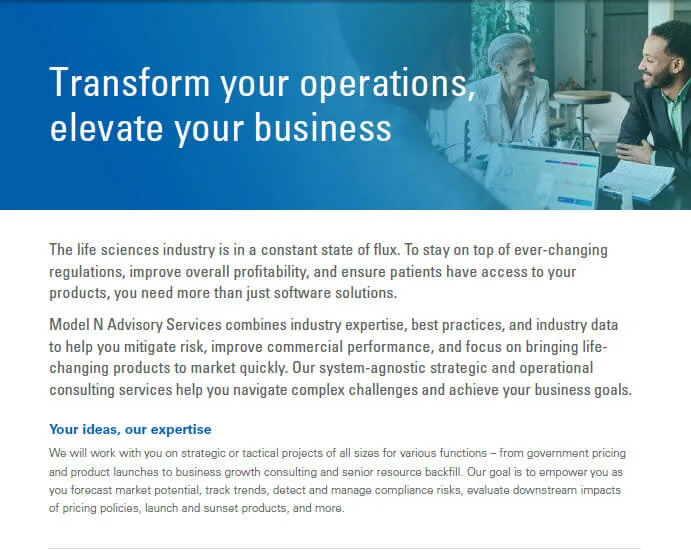 Transform your operations, elevate your business

The life sciences industry is in a constant state of flux. To stay on top of ever-changing regulations, improve overall profitability, and ensure patients have access to your products, you need more than just software solutions.

Model N Advisory Services combines industry expertise, best practices, and industry data to help you mitigate risk, improve commercial performance, and focus on bringing life-changing products to market quickly. Our system-agnostic strategic and operational consulting services help you navigate complex challenges and achieve your business goals.

Your ideas, our expertise

We will work with you on strategic or tactical projects of all sizes for various functions – from government pricing and product launches to business growth consulting and senior resource backfill. Our goal is to empower you as you forecast market potential, track trends, detect and manage compliance risks, evaluate downstream impacts of pricing policies, launch and sunset products, and more.